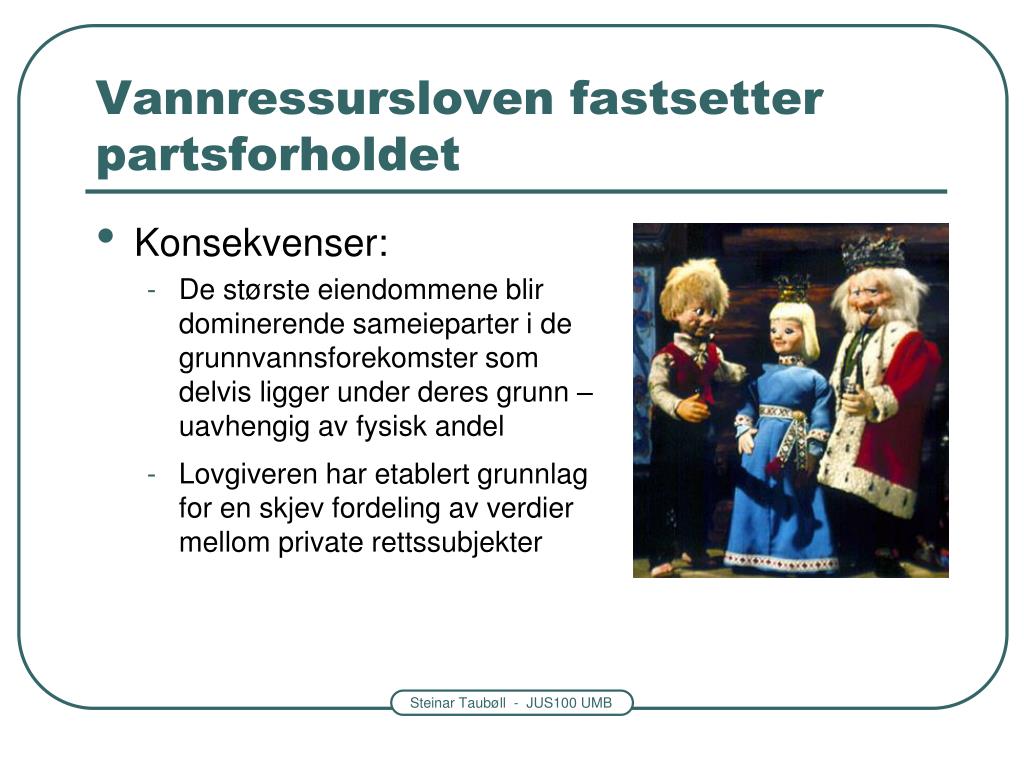 Vannressursloven fastsetter partsforholdet

• Konsekvenser:

- De største eiendommene blir dominerende sameieparter i de grunnvannsforekomster som delvis ligger under deres grunn – uavhengig av fysisk andel

- Lovgiveren har etablert grunnlag for en skjev fordeling av verdier mellom private rettssubjekter

Steinar Taubøll - JUS100 UMB